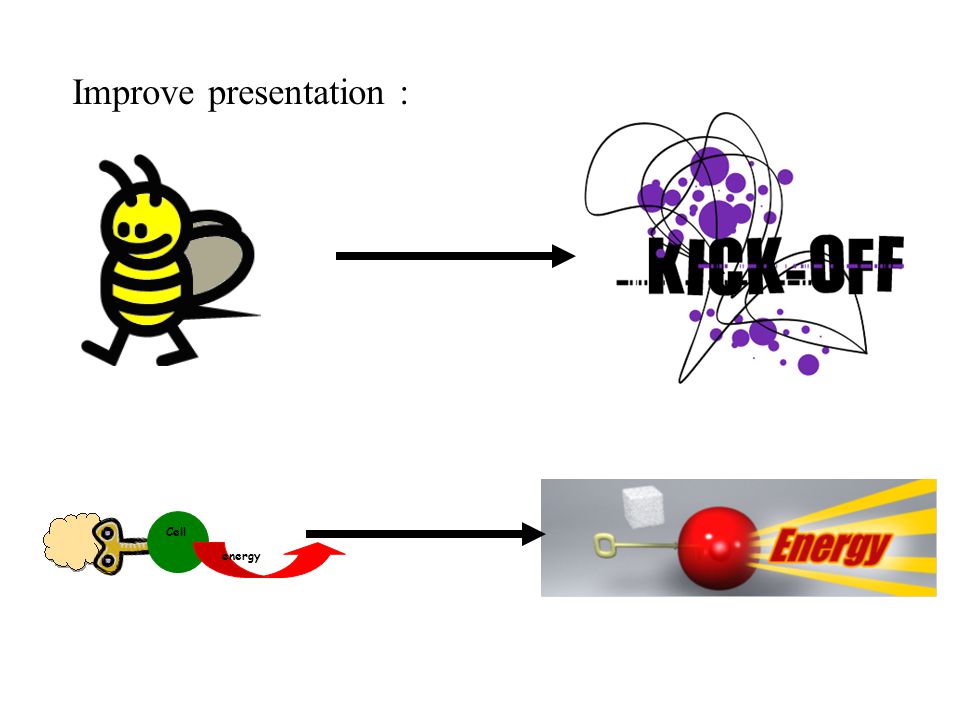 Improve presentation :

KICK-OFF

Cell

energy

Energy